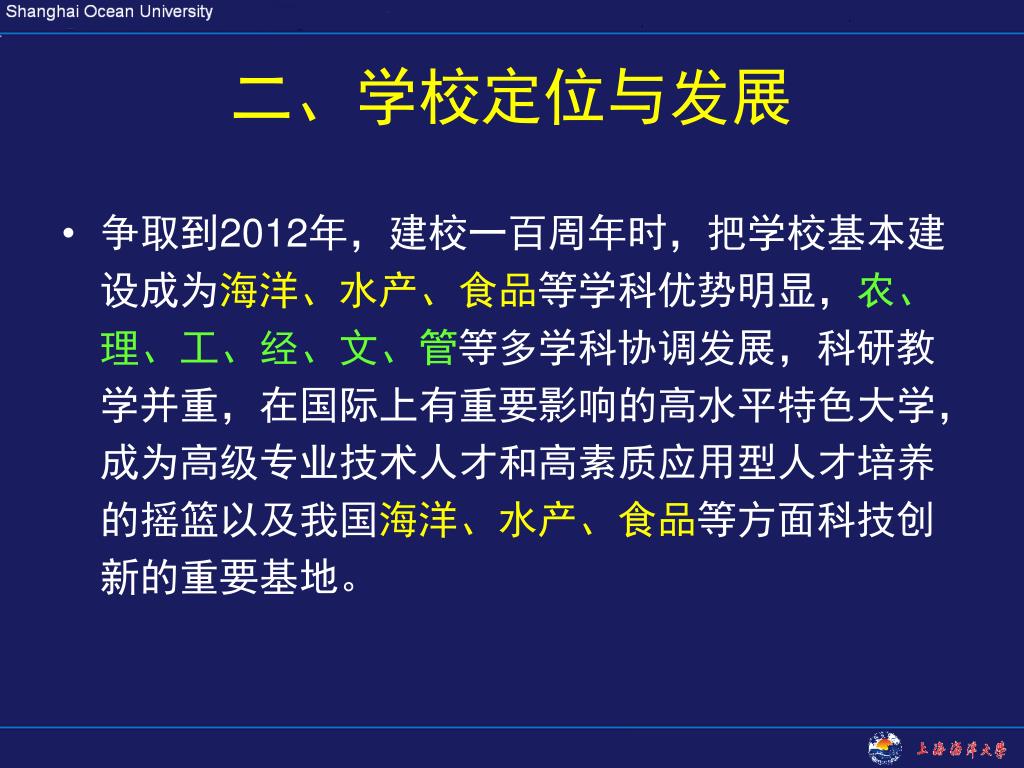 Shanghai Ocean University

二、学校定位与发展

• 争取到2012年，建校一百周年时，把学校基本建设成为海洋、水产、食品等学科优势明显，农、理、工、经、文、管等多学科协调发展，科研教学并重，在国际上有重要影响的高水平特色大学，成为高级专业技术人才和高素质应用型人才培养的摇篮以及我国海洋、水产、食品等方面科技创新的重要基地。

上海海洋大学